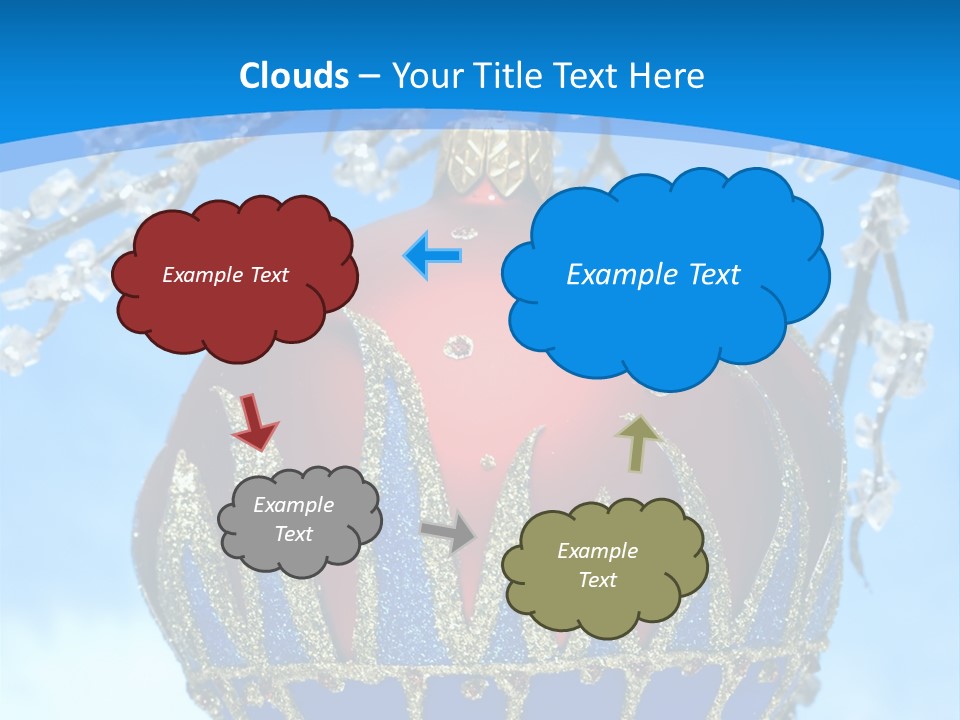 Clouds – Your Title Text Here

Example Text

Example Text

Example Text

Example Text